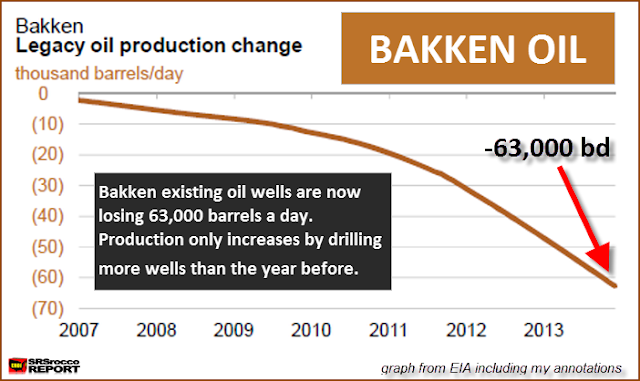 Bakken
Legacy oil production change
thousand barrels/day

BAKKEN OIL

0
(10)
(20)
(30)
(40)
(50)
(60)
(70)

-63,000 bd

Bakken existing oil wells are now losing 63,000 barrels a day. Production only increases by drilling more wells than the year before.

2007 2008 2009 2010 2011 2012 2013

SRSrocco REPORT

graph from EIA including my annotations